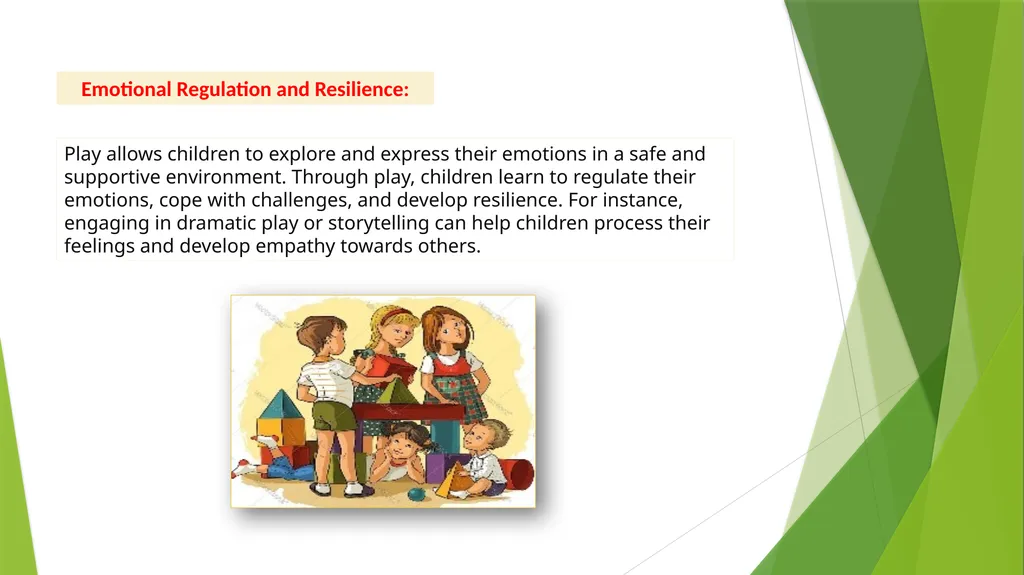 Emotional Regulation and Resilience:

Play allows children to explore and express their emotions in a safe and supportive environment. Through play, children learn to regulate their emotions, cope with challenges, and develop resilience. For instance, engaging in dramatic play or storytelling can help children process their feelings and develop empathy towards others.